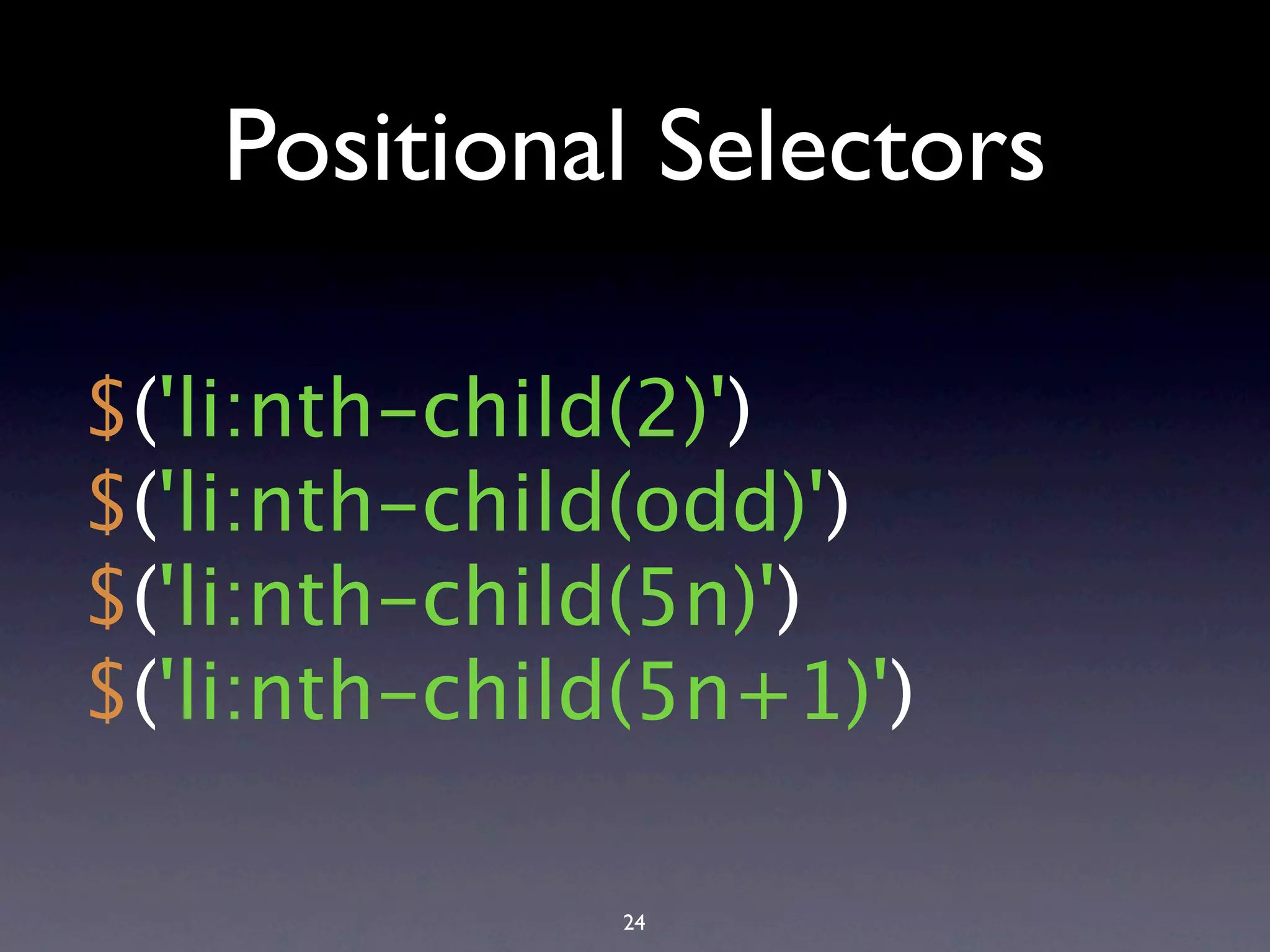 Positional Selectors

$('li:nth-child(2)')
$('li:nth-child(odd)')
$('li:nth-child(5n)')
$('li:nth-child(5n+1)')

24